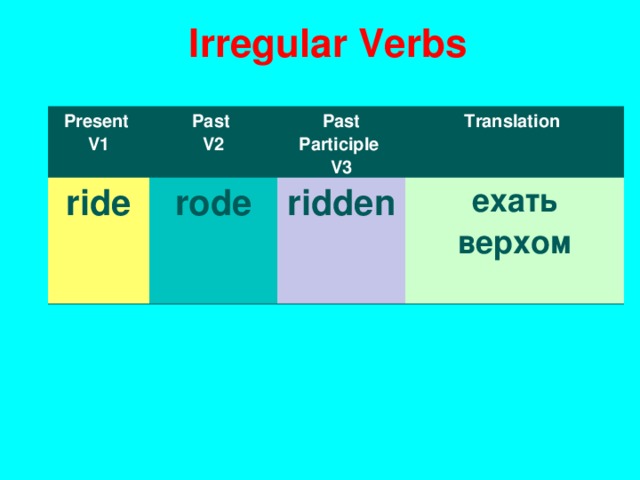 Irregular Verbs

| Present V1 | Past V2 | Past Participle V3 | Translation |
|---|---|---|---|
| ride | rode | ridden | ехать верхом |